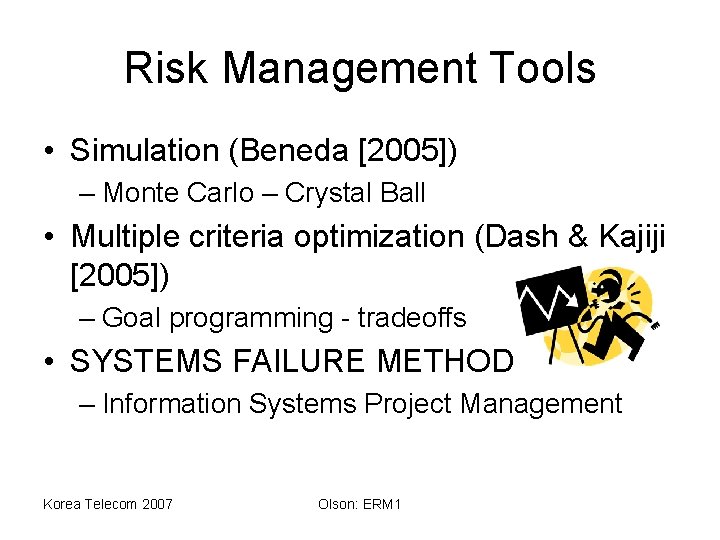 Risk Management Tools

• Simulation (Beneda [2005])
– Monte Carlo – Crystal Ball
• Multiple criteria optimization (Dash & Kajiji [2005])
– Goal programming - tradeoffs
• SYSTEMS FAILURE METHOD
– Information Systems Project Management

Korea Telecom 2007

Olson: ERM1